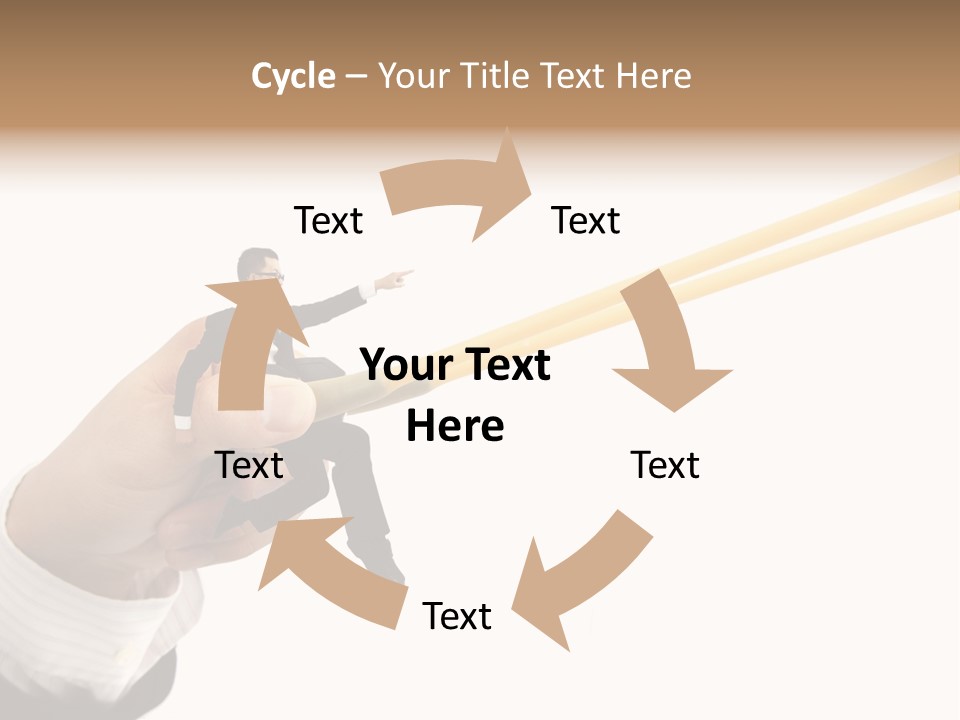 Cycle – Your Title Text Here

Text

Text

Your Text Here

Text

Text

Text